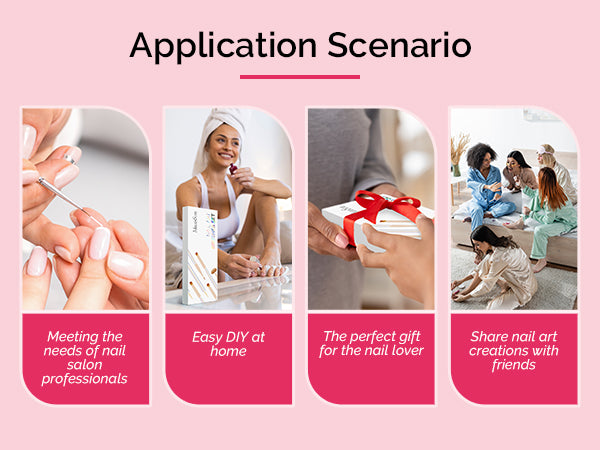 Application Scenario

Meeting the needs of nail salon professionals

Easy DIY at home

The perfect gift for the nail lover

Share nail art creations with friends